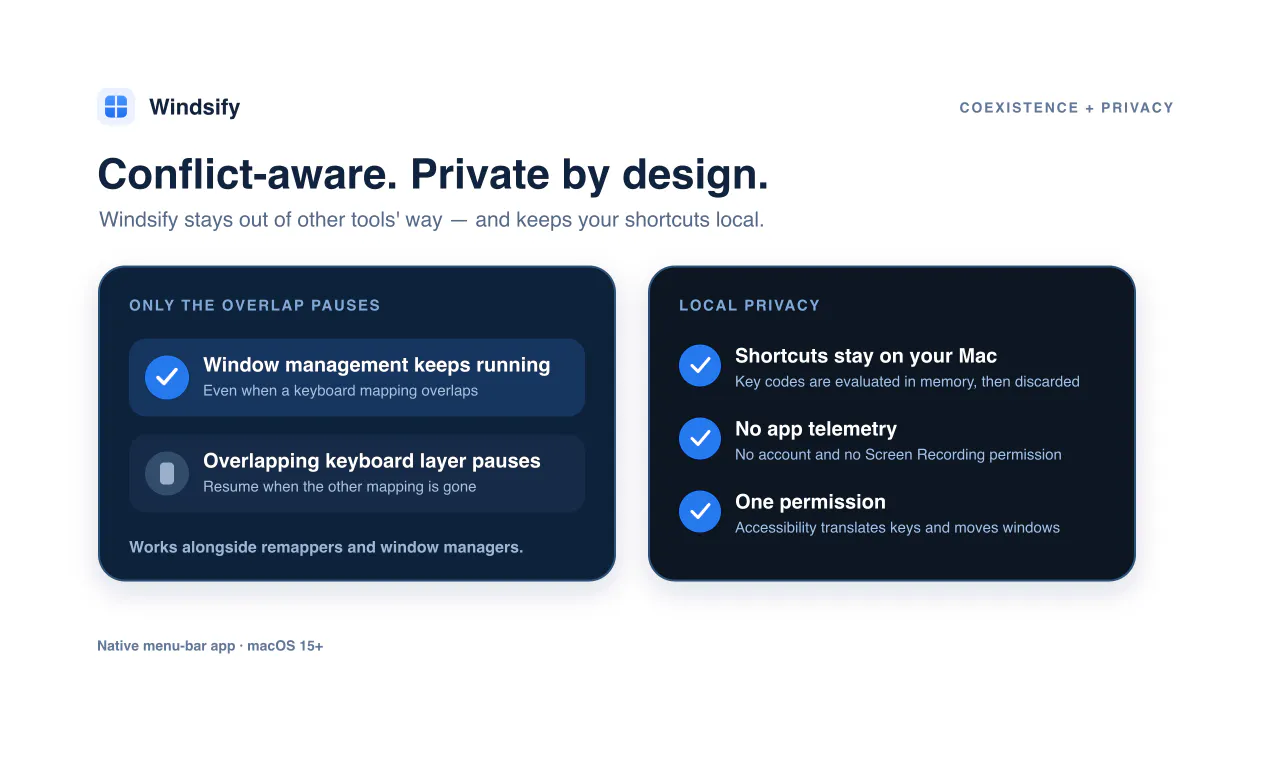 Windsify

COEXISTENCE + PRIVACY

Conflict-aware. Private by design.

Windsify stays out of other tools' way — and keeps your shortcuts local.

ONLY THE OVERLAP PAUSES

Window management keeps running
Even when a keyboard mapping overlaps

Overlapping keyboard layer pauses
Resume when the other mapping is gone

Works alongside remappers and window managers.

LOCAL PRIVACY

Shortcuts stay on your Mac
Key codes are evaluated in memory, then discarded

No app telemetry
No account and no Screen Recording permission

One permission
Accessibility translates keys and moves windows

Native menu-bar app · macOS 15+